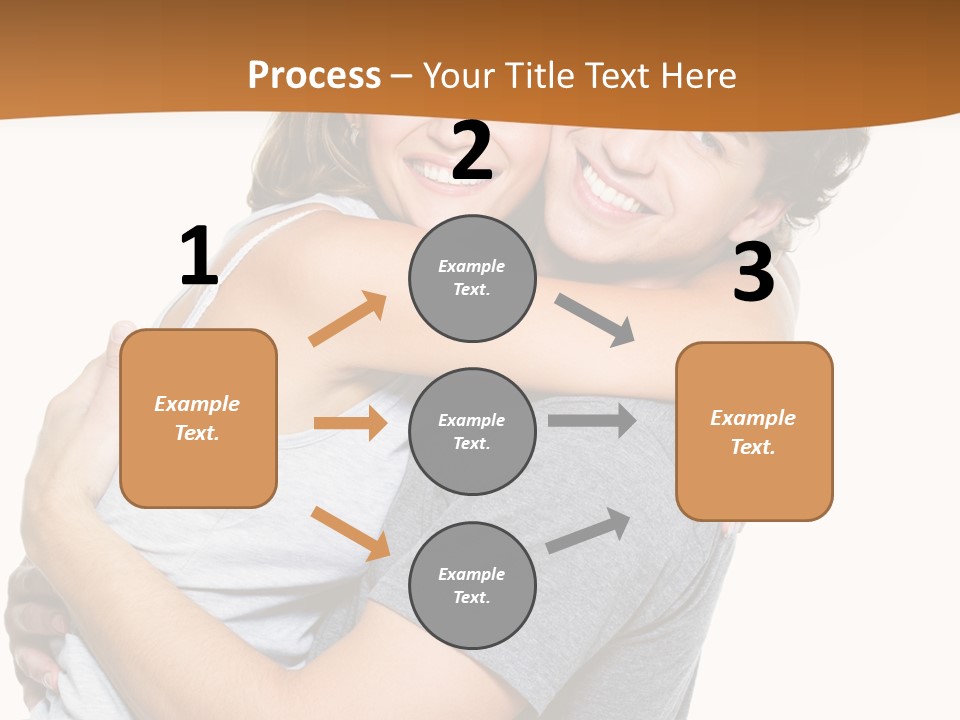 Process – Your Title Text Here

1

Example Text.

2

Example Text.

Example Text.

Example Text.

3

Example Text.